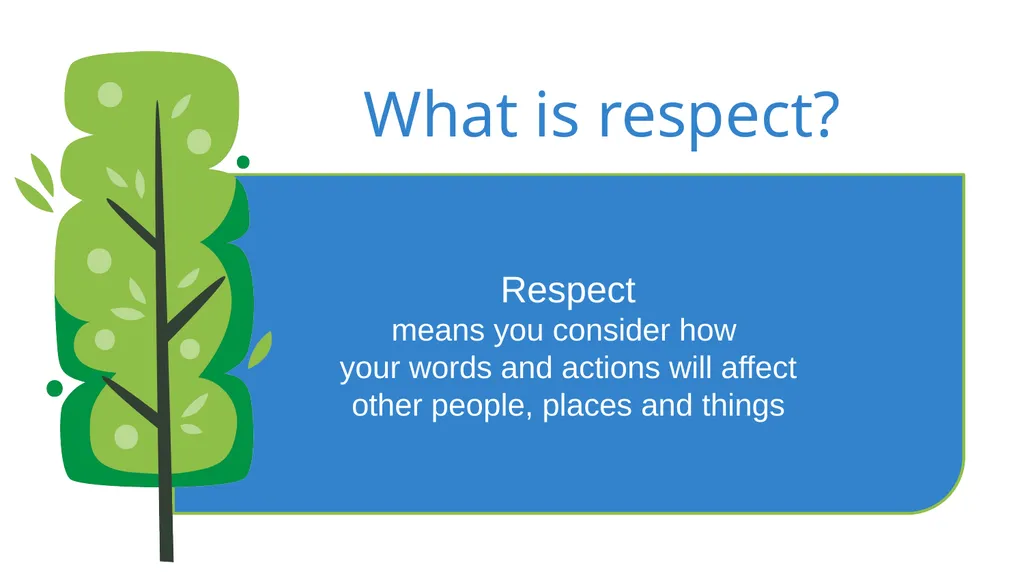 What is respect?

Respect
means you consider how your words and actions will affect other people, places and things